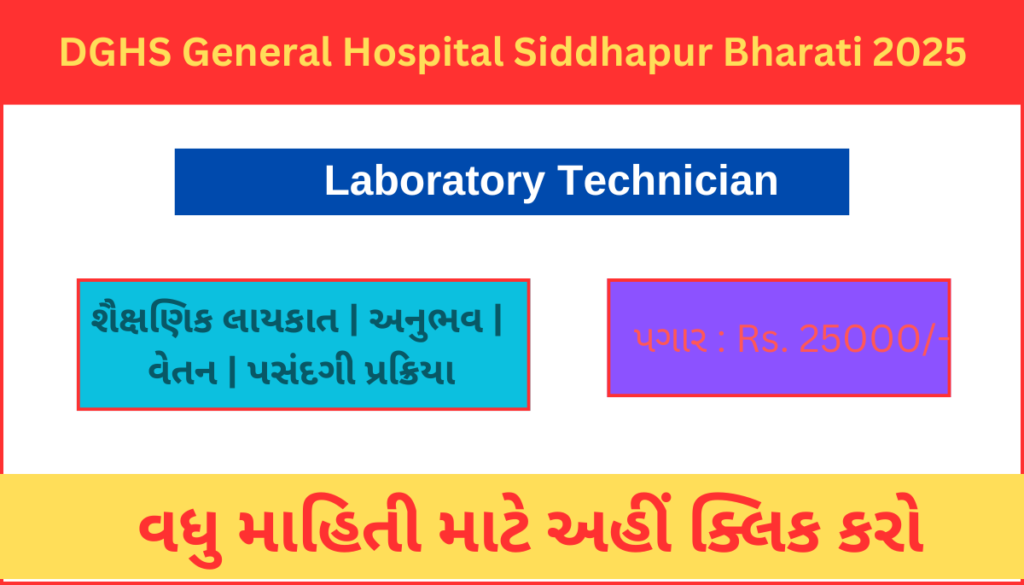 DGHS General Hospital Siddhapur Bharati 2025

Laboratory Technician

શૈક્ષણિક લાયકાત | અનુભવ | વેતન | પસંદગી પ્રક્રિયા

પગાર : Rs. 25000/-

વધુ માહિતી માટે અહીં ક્લિક કરો